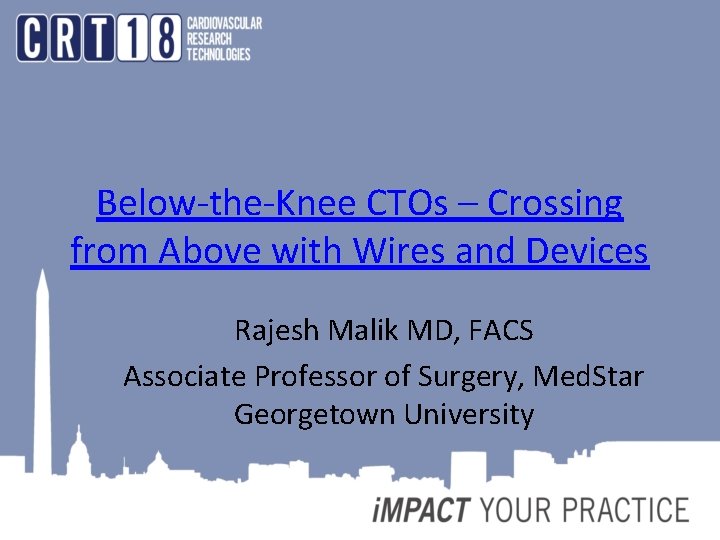 CRT18 CARDIOVASCULAR RESEARCH TECHNOLOGIES

Below-the-Knee CTOs – Crossing from Above with Wires and Devices

Rajesh Malik MD, FACS

Associate Professor of Surgery, MedStar Georgetown University

iMPACT YOUR PRACTICE